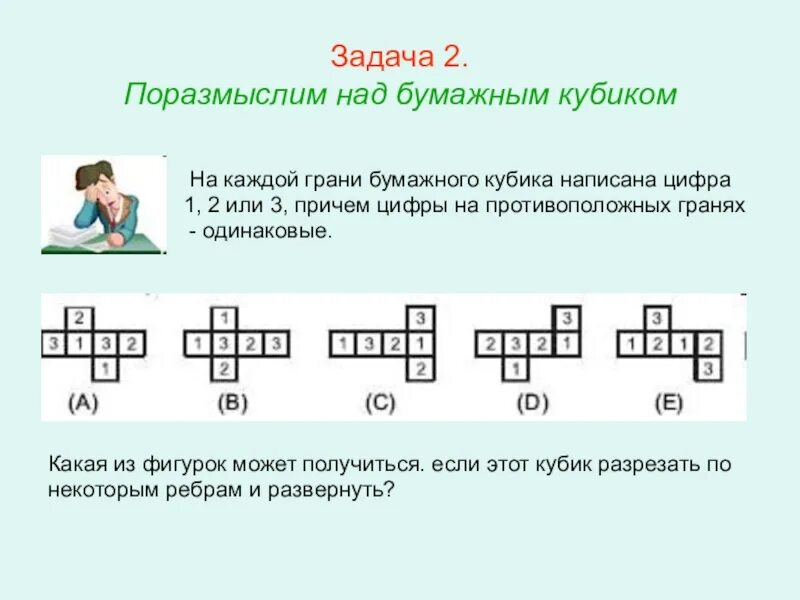 Задача 2.
Поразмыслим над бумажным кубиком

На каждой грани бумажного кубика написана цифра 1, 2 или 3, причем цифры на противоположных гранях - одинаковые.

2
3 1 3 2
1
(A)

1
1 3 2 3
2
(B)

3
1 3 2 1
2
(C)

3
2 3 2 1
1
(D)

3
1 2 1 2
3
(E)

Какая из фигурок может получиться. если этот кубик разрезать по некоторым ребрам и развернуть?